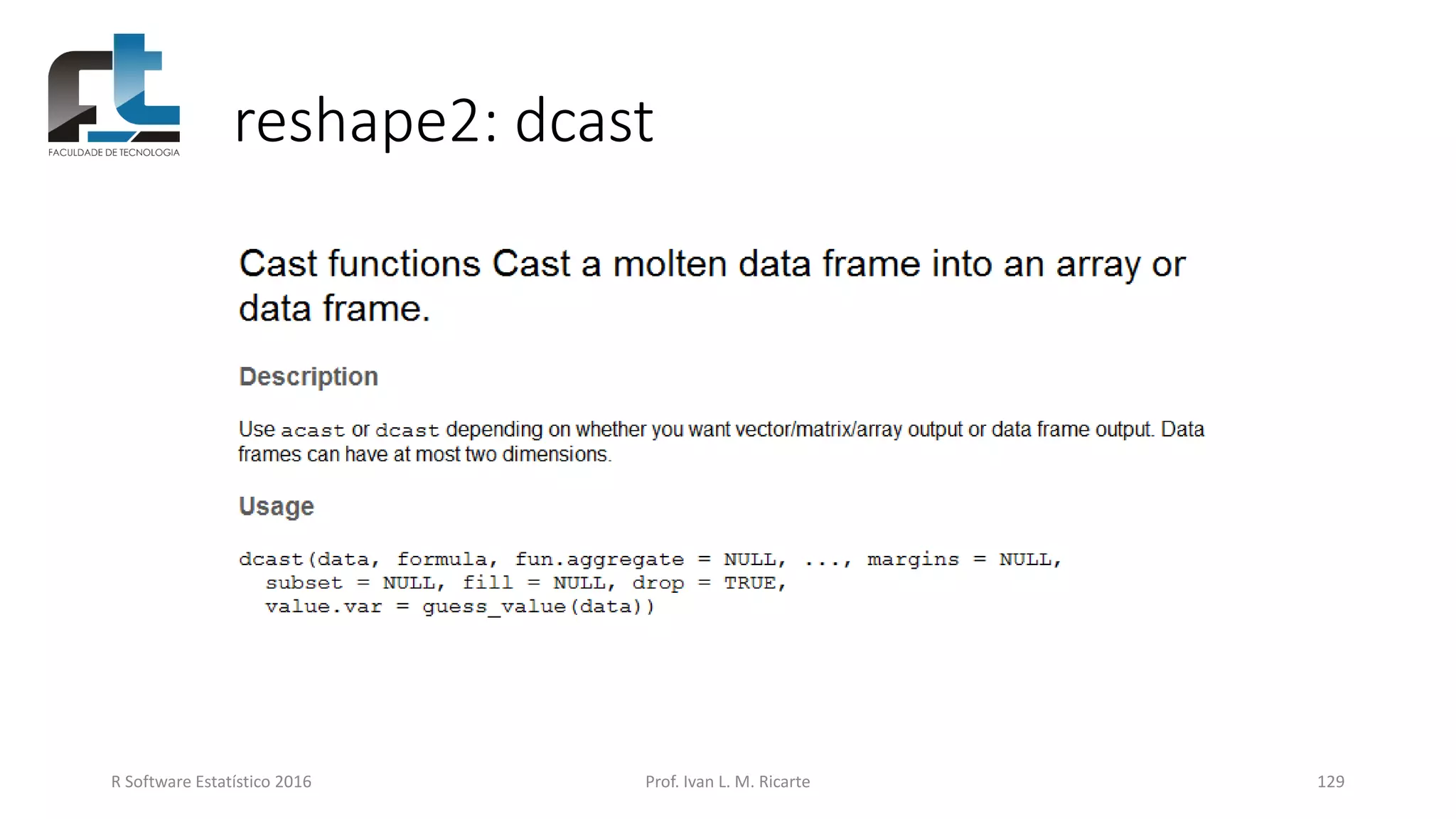 FACULDADE DE TECNOLOGIA

reshape2: dcast

Cast functions Cast a molten data frame into an array or data frame.

Description

Use acast or dcast depending on whether you want vector/matrix/array output or data frame output. Data frames can have at most two dimensions.

Usage

dcast(data, formula, fun.aggregate = NULL, ..., margins = NULL,
  subset = NULL, fill = NULL, drop = TRUE,
  value.var = guess_value(data))

R Software Estatístico 2016

Prof. Ivan L. M. Ricarte

129